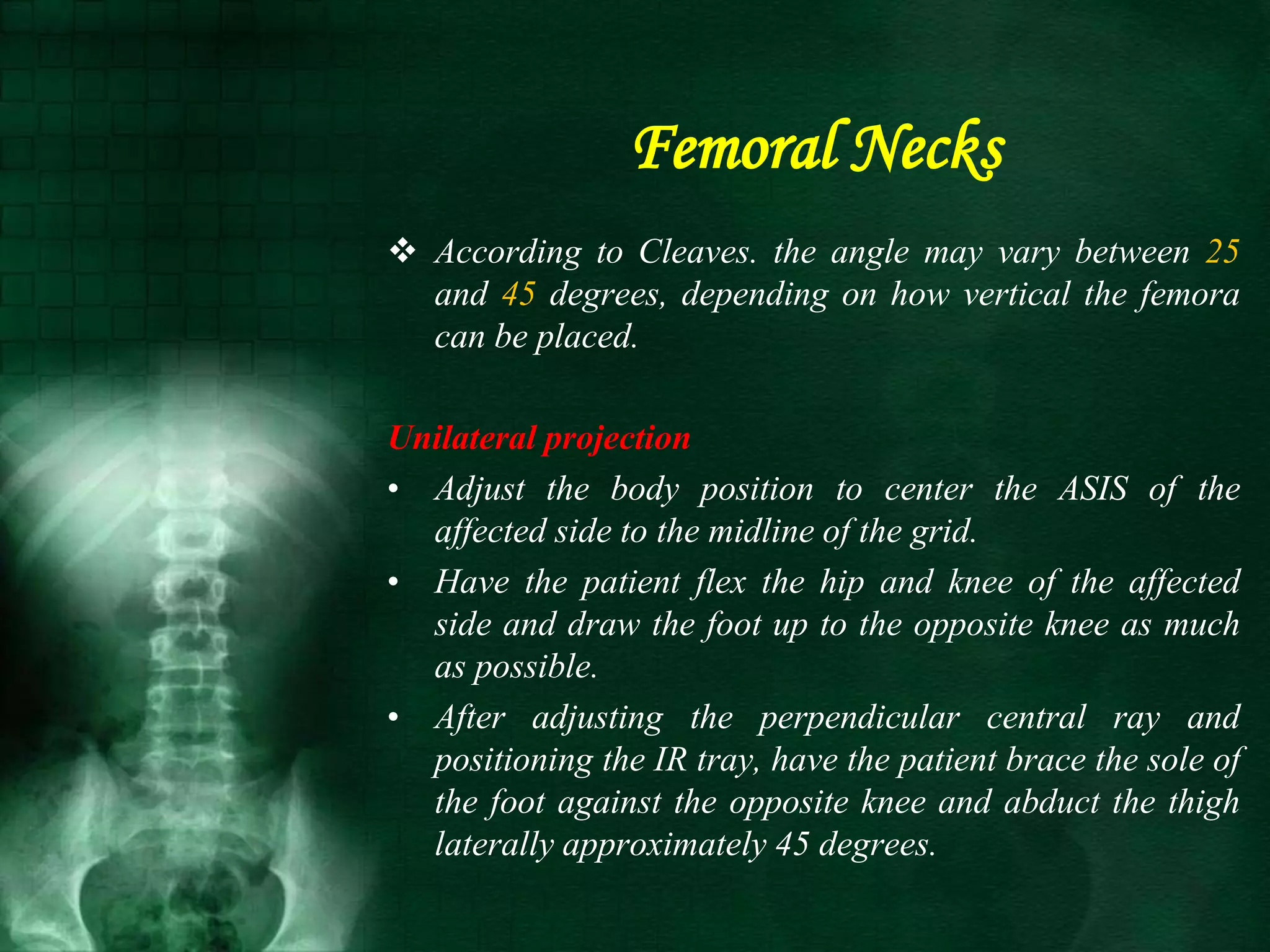 Femoral Necks

❖ According to Cleaves. the angle may vary between 25 and 45 degrees, depending on how vertical the femora can be placed.

Unilateral projection

• Adjust the body position to center the ASIS of the affected side to the midline of the grid.

• Have the patient flex the hip and knee of the affected side and draw the foot up to the opposite knee as much as possible.

• After adjusting the perpendicular central ray and positioning the IR tray, have the patient brace the sole of the foot against the opposite knee and abduct the thigh laterally approximately 45 degrees.